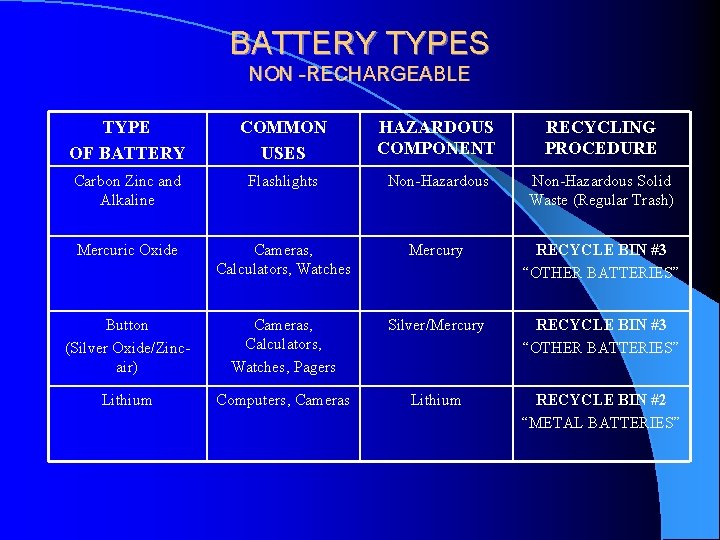 BATTERY TYPES
NON -RECHARGEABLE

| TYPE OF BATTERY | COMMON USES | HAZARDOUS COMPONENT | RECYCLING PROCEDURE |
|---|---|---|---|
| Carbon Zinc and Alkaline | Flashlights | Non-Hazardous | Non-Hazardous Solid Waste (Regular Trash) |
| Mercuric Oxide | Cameras, Calculators, Watches | Mercury | RECYCLE BIN #3 “OTHER BATTERIES” |
| Button (Silver Oxide/Zinc-air) | Cameras, Calculators, Watches, Pagers | Silver/Mercury | RECYCLE BIN #3 “OTHER BATTERIES” |
| Lithium | Computers, Cameras | Lithium | RECYCLE BIN #2 “METAL BATTERIES” |